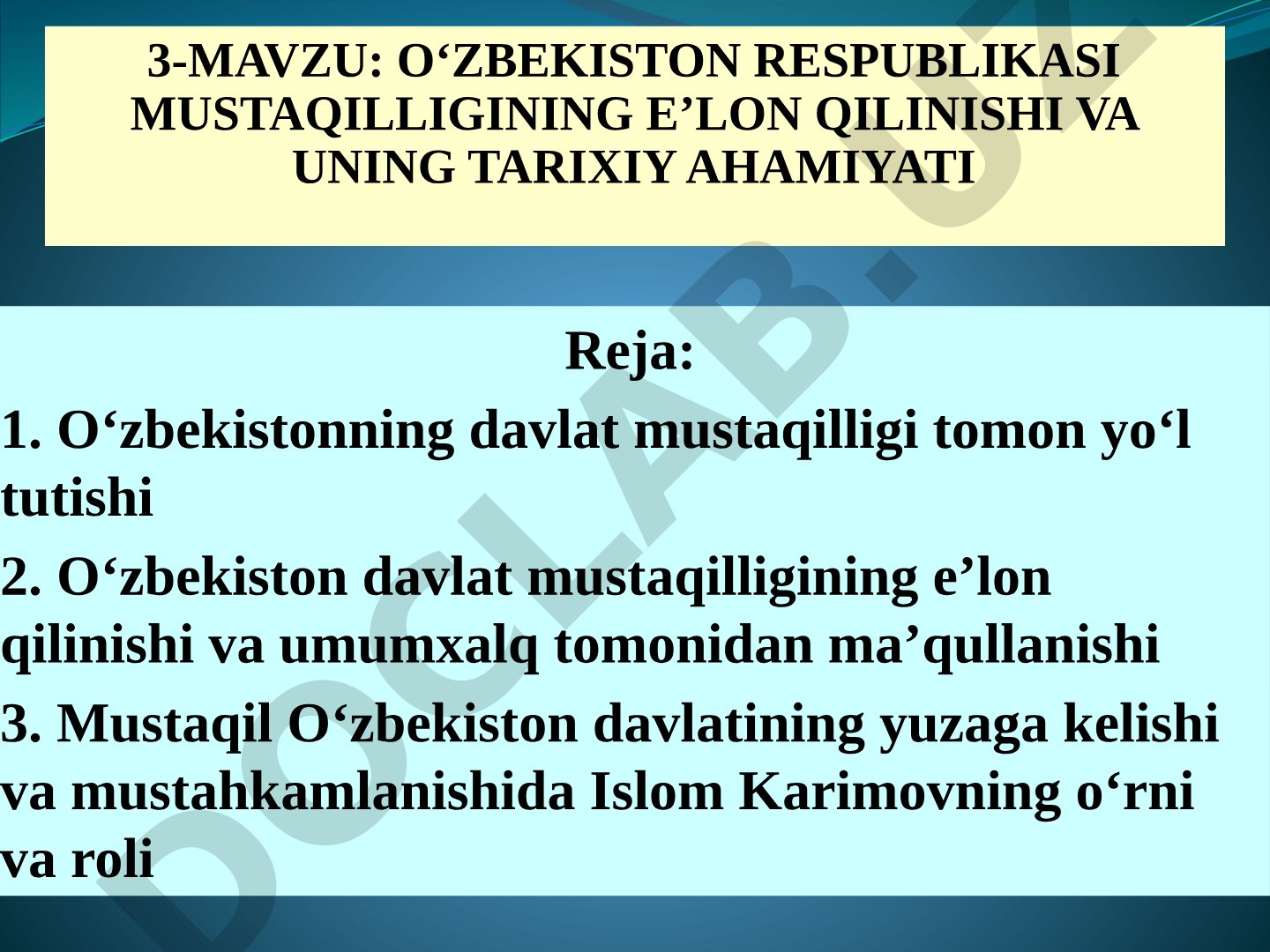 3-MAVZU: O‘ZBEKISTON RESPUBLIKASI MUSTAQILLIGINING E’LON QILINISHI VA UNING TARIXIY AHAMIYATI

Reja:

1. O‘zbekistonning davlat mustaqilligi tomon yo‘l tutishi

2. O‘zbekiston davlat mustaqilligining e’lon qilinishi va umumxalq tomonidan ma’qullanishi

3. Mustaqil O‘zbekiston davlatining yuzaga kelishi va mustahkamlanishida Islom Karimovning o‘rni va roli

DOCLAB.UZ